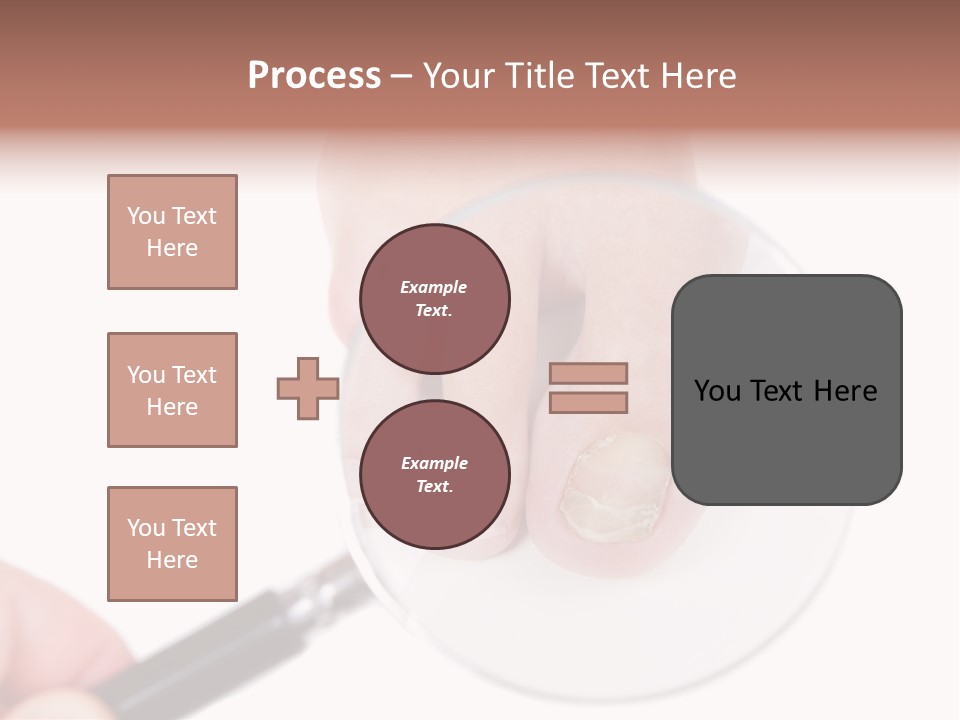 Process – Your Title Text Here

You Text Here

You Text Here

You Text Here

Example Text.

Example Text.

You Text Here